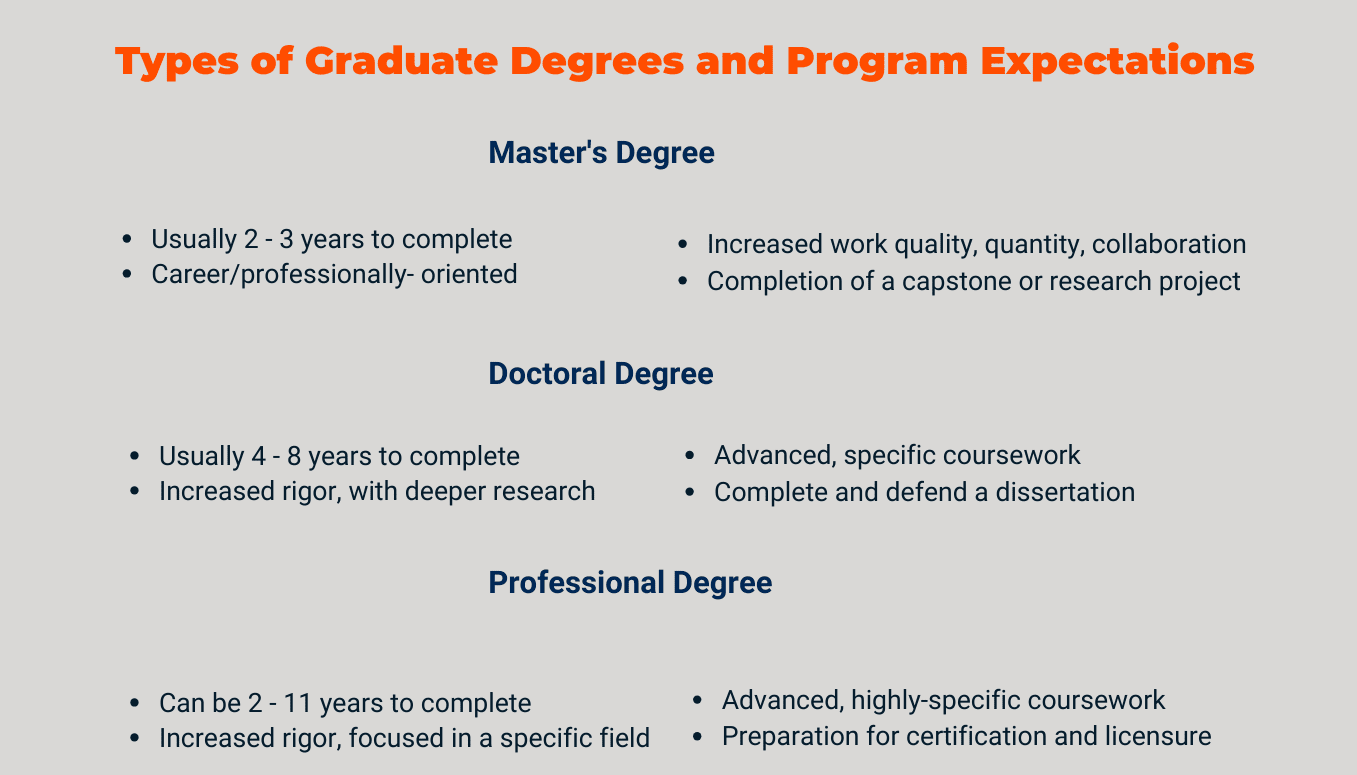 Types of Graduate Degrees and Program Expectations

Master's Degree

- Usually 2 - 3 years to complete
- Career/professionally- oriented

- Increased work quality, quantity, collaboration
- Completion of a capstone or research project

Doctoral Degree

- Usually 4 - 8 years to complete
- Increased rigor, with deeper research

- Advanced, specific coursework
- Complete and defend a dissertation

Professional Degree

- Can be 2 - 11 years to complete
- Increased rigor, focused in a specific field

- Advanced, highly-specific coursework
- Preparation for certification and licensure